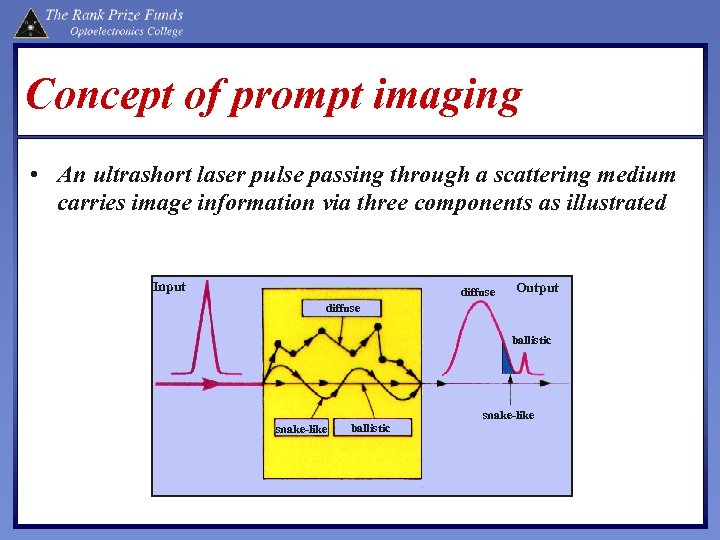 The Rank Prize Funds
Optoelectronics College

Concept of prompt imaging

• An ultrashort laser pulse passing through a scattering medium carries image information via three components as illustrated

Input

diffuse

snake-like

ballistic

diffuse

Output

ballistic

snake-like